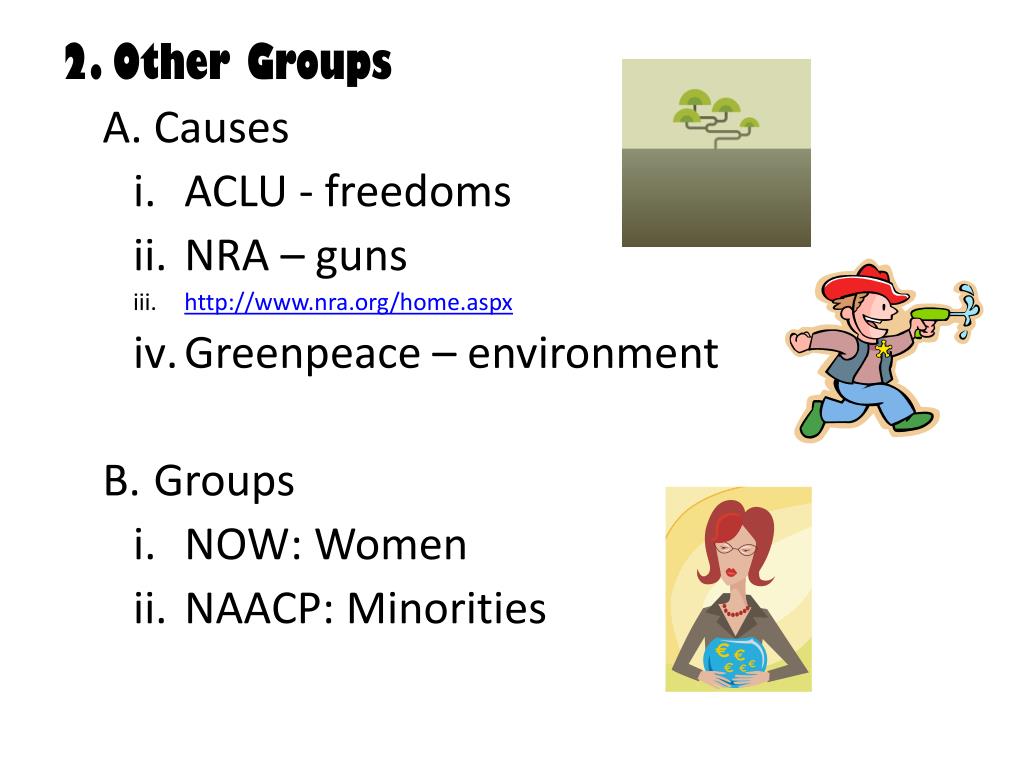 2. Other Groups

A. Causes

i. ACLU - freedoms

ii. NRA – guns

iii. http://www.nra.org/home.aspx

iv. Greenpeace – environment

B. Groups

i. NOW: Women

ii. NAACP: Minorities